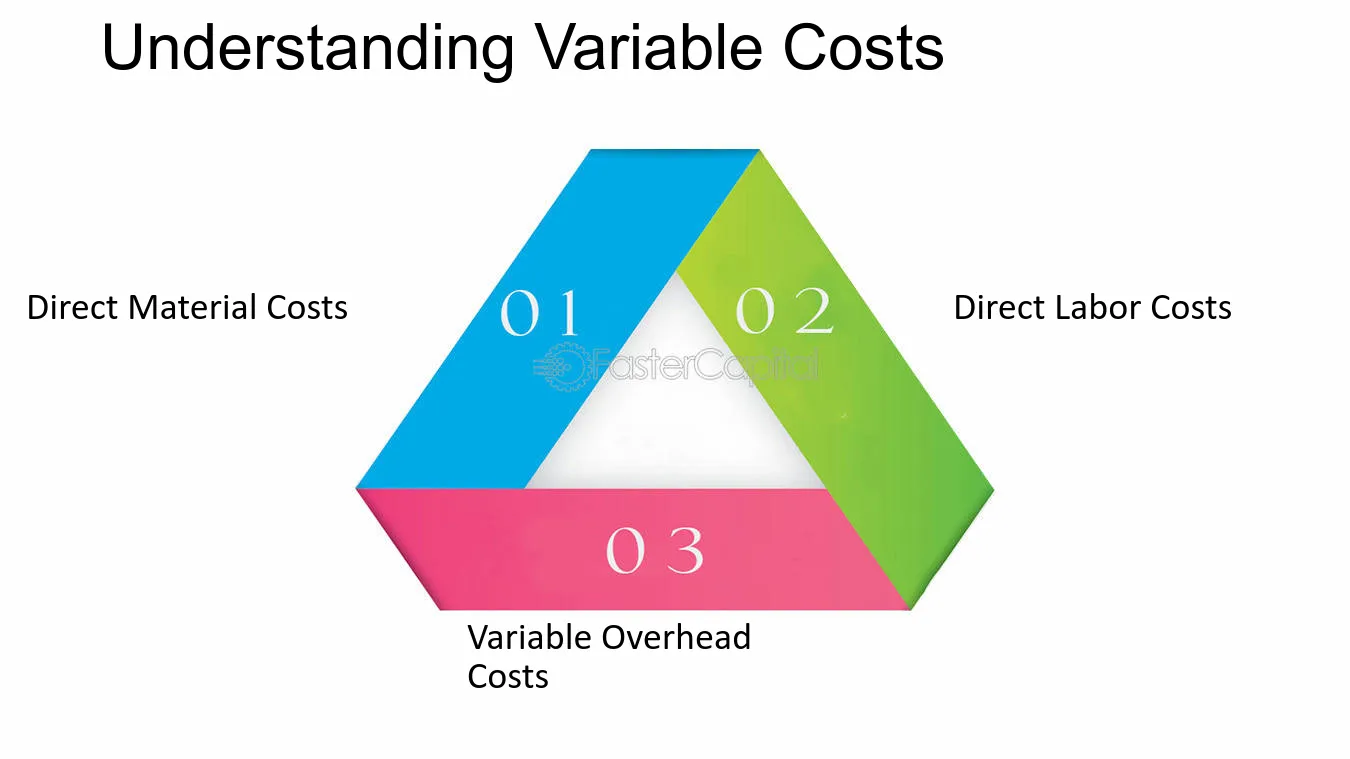 Understanding Variable Costs

Direct Material Costs

01

02

Direct Labor Costs

03

Variable Overhead Costs

FasterCapital